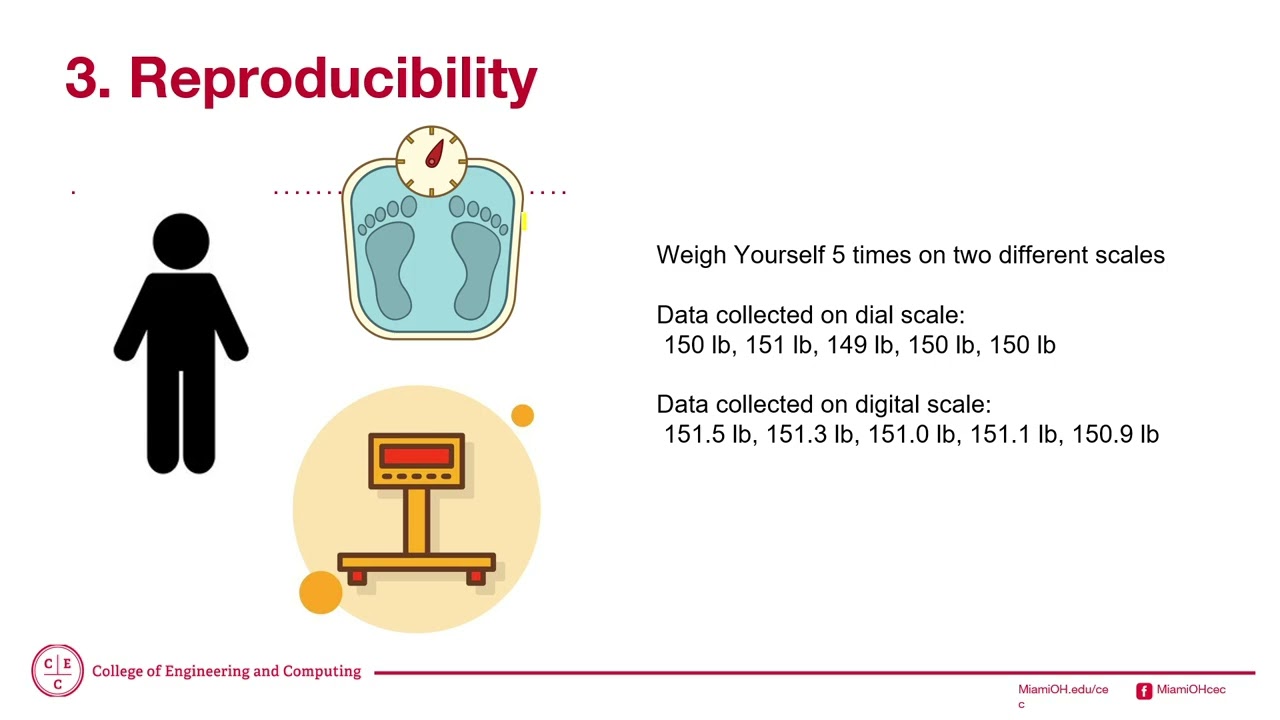 3. Reproducibility

Weigh Yourself 5 times on two different scales

Data collected on dial scale:
150 lb, 151 lb, 149 lb, 150 lb, 150 lb

Data collected on digital scale:
151.5 lb, 151.3 lb, 151.0 lb, 151.1 lb, 150.9 lb

C E C College of Engineering and Computing

MiamiOH.edu/cec

MiamiOHcec